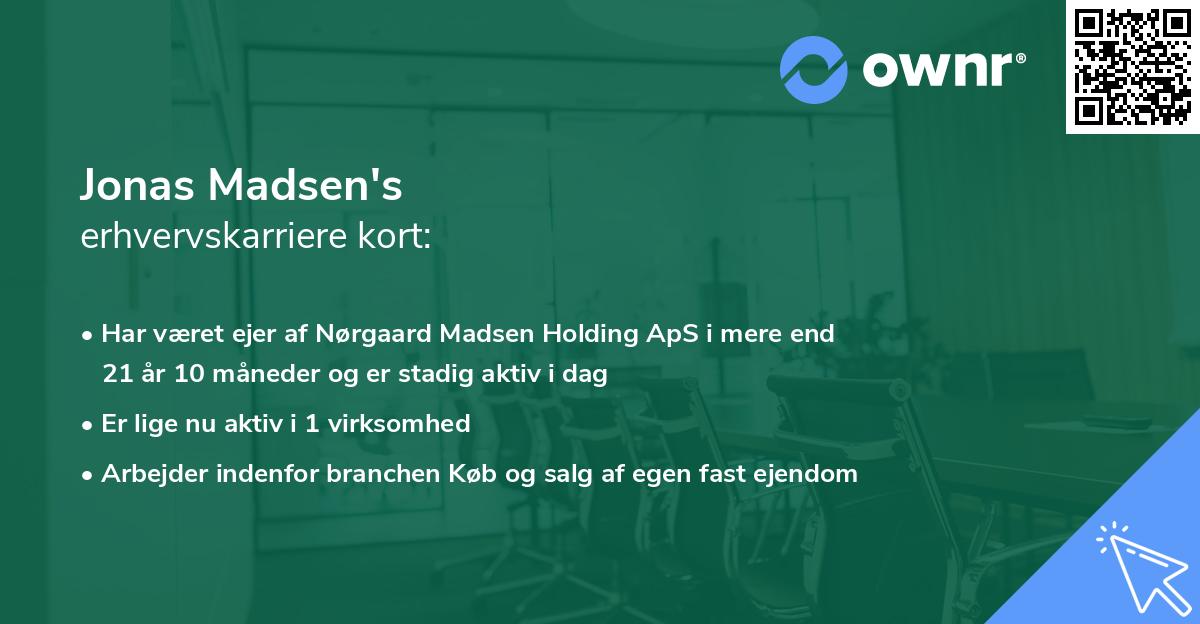 ownr®

Jonas Madsen's
erhvervskarriere kort:

• Har været ejer af Nørgaard Madsen Holding ApS i mere end 21 år 10 måneder og er stadig aktiv i dag
• Er lige nu aktiv i 1 virksomhed
• Arbejder indenfor branchen Køb og salg af egen fast ejendom